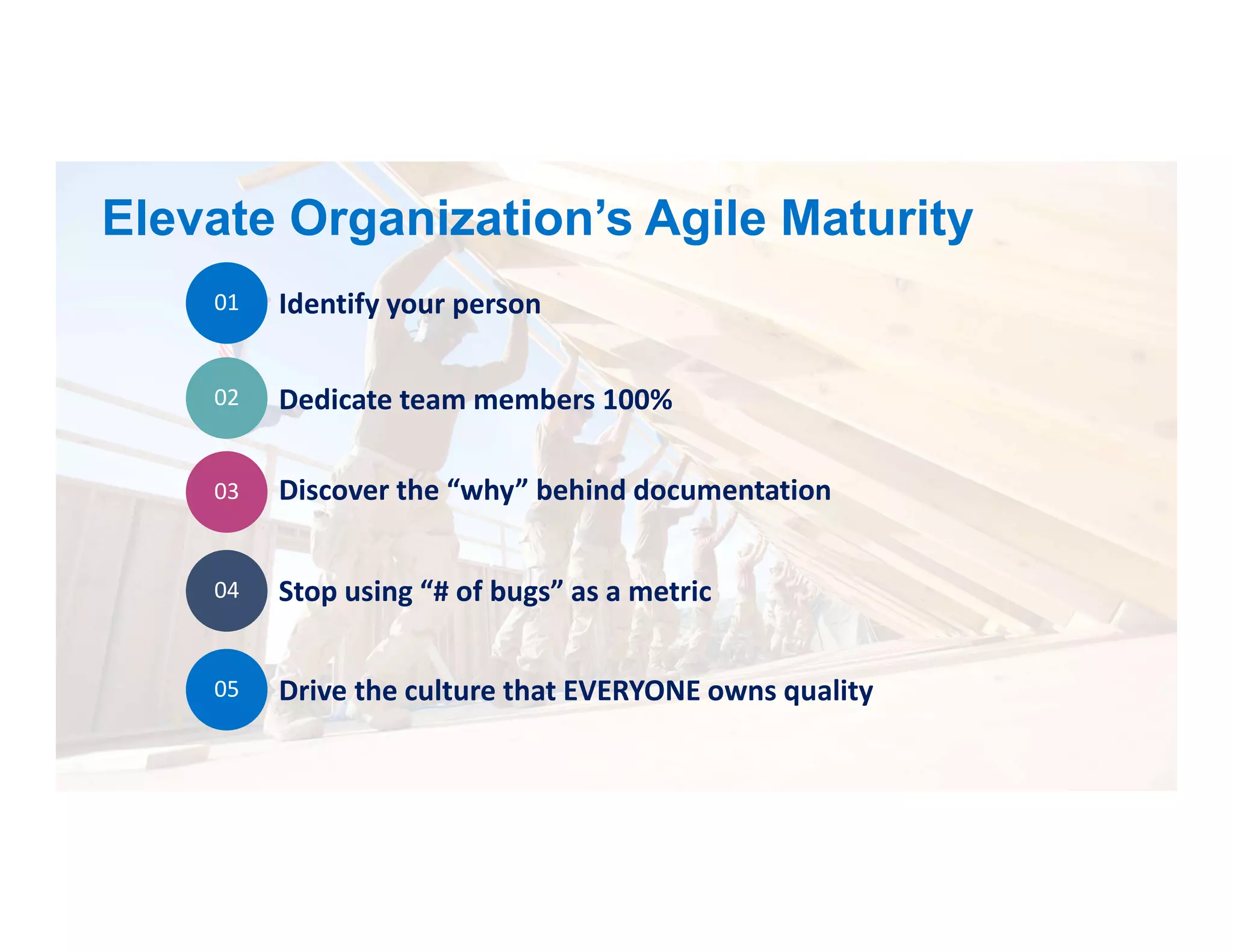 Elevate Organization’s Agile Maturity

01 Identify your person

02 Dedicate team members 100%

03 Discover the “why” behind documentation

04 Stop using “# of bugs” as a metric

05 Drive the culture that EVERYONE owns quality